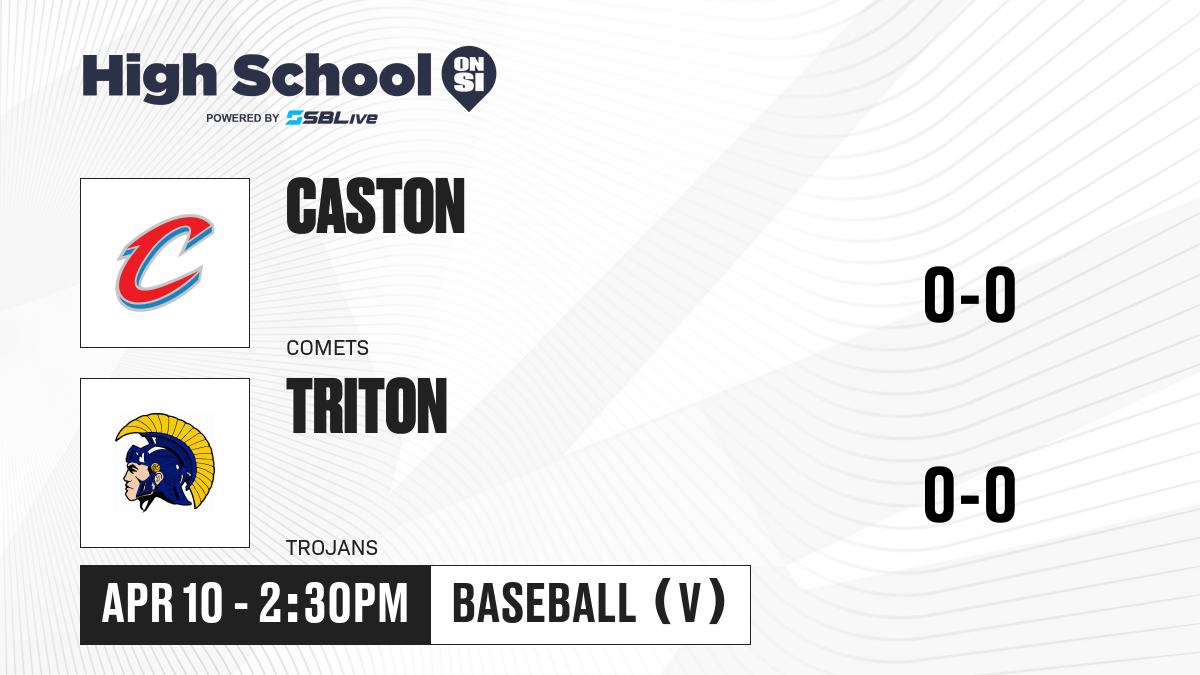 High School ON SI
POWERED BY SBLive

CASTON
COMETS
0-0

TRITON
TROJANS
0-0

APR 10 - 2:30PM
BASEBALL (V)